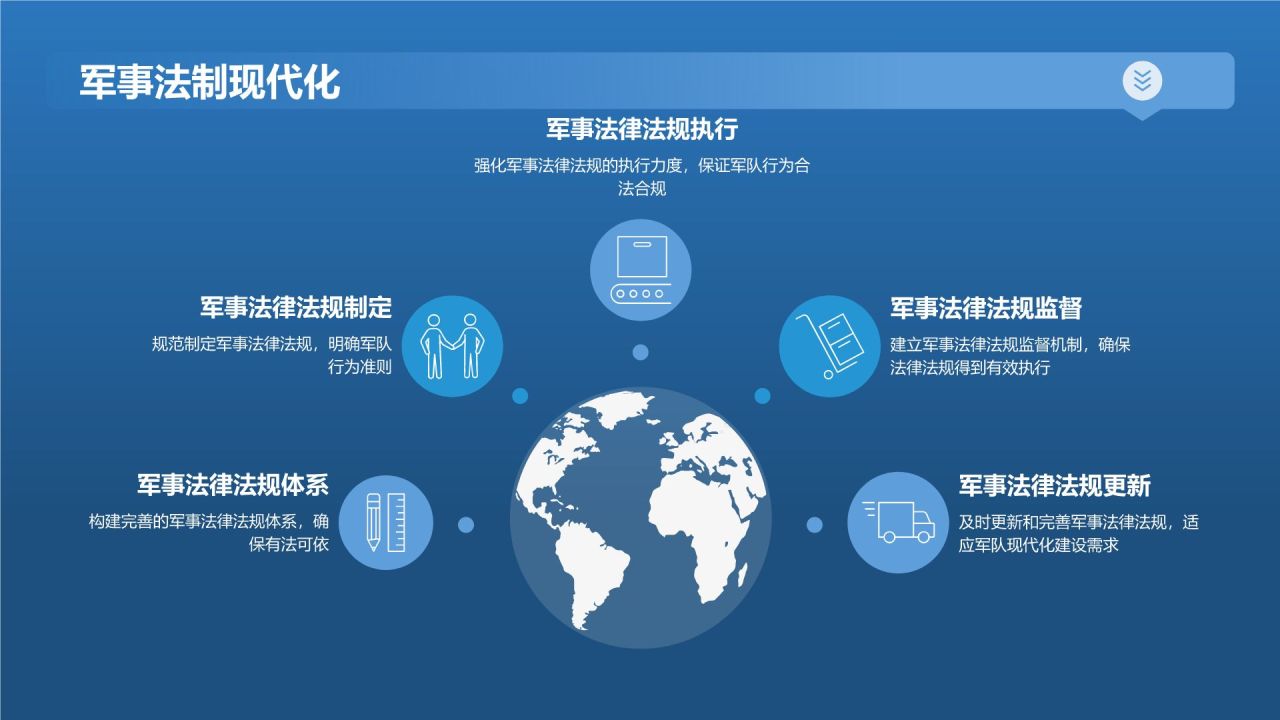 军事法制现代化

军事法律法规执行
强化军事法律法规的执行力度，保证军队行为合法合规

军事法律法规制定
规范制定军事法律法规，明确军队行为准则

军事法律法规监督
建立军事法律法规监督机制，确保法律法规得到有效执行

军事法律法规体系
构建完善的军事法律法规体系，确保有法可依

军事法律法规更新
及时更新和完善军事法律法规，适应军队现代化建设需求